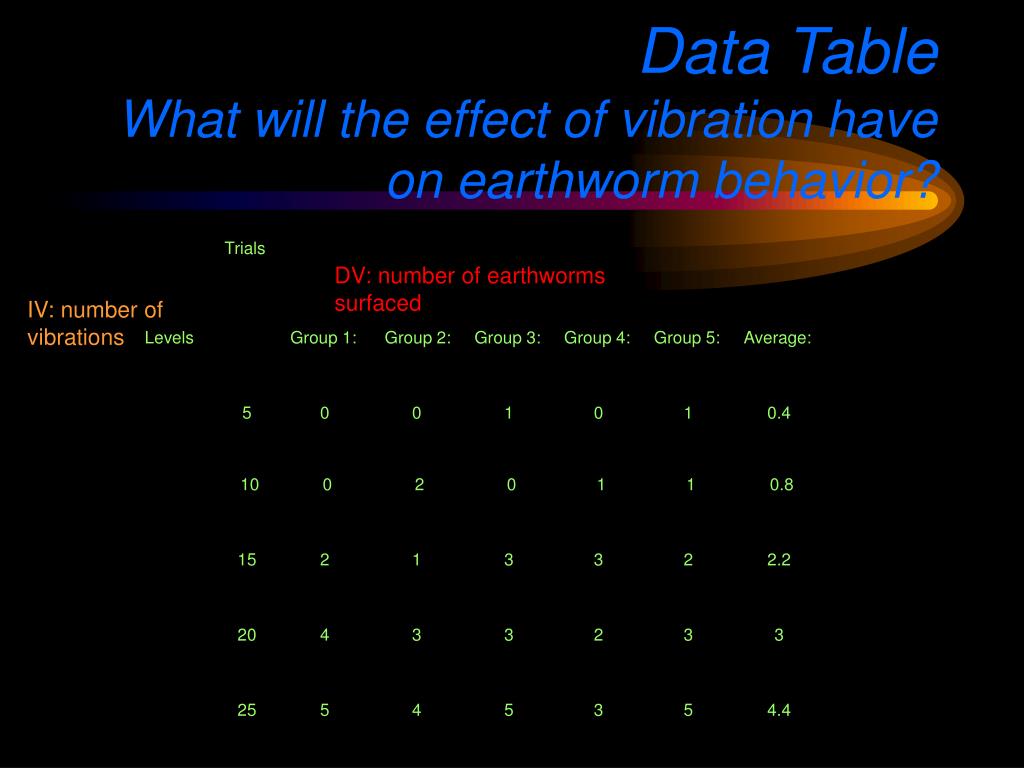 Data Table
What will the effect of vibration have on earthworm behavior?

Trials

DV: number of earthworms surfaced

IV: number of vibrations

| Levels | Group 1: | Group 2: | Group 3: | Group 4: | Group 5: | Average: |
|---|---|---|---|---|---|---|
| 5 | 0 | 0 | 1 | 0 | 1 | 0.4 |
| 10 | 0 | 2 | 0 | 1 | 1 | 0.8 |
| 15 | 2 | 1 | 3 | 3 | 2 | 2.2 |
| 20 | 4 | 3 | 3 | 2 | 3 | 3 |
| 25 | 5 | 4 | 5 | 3 | 5 | 4.4 |